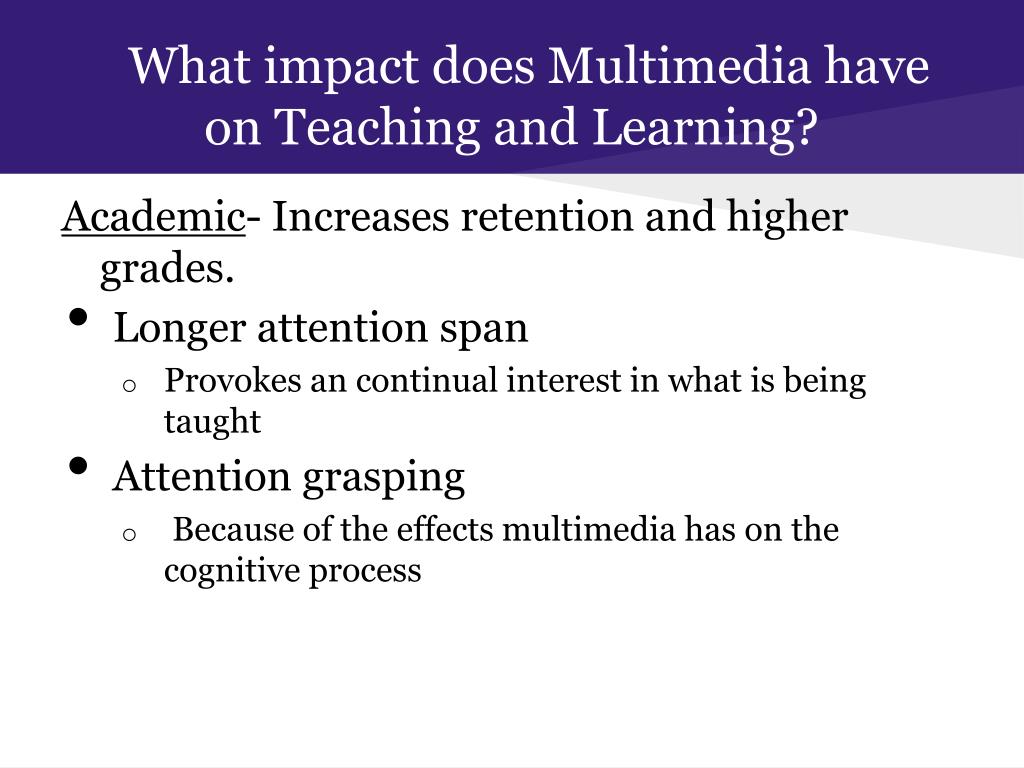 What impact does Multimedia have on Teaching and Learning?

Academic- Increases retention and higher grades.

• Longer attention span
  o Provokes an continual interest in what is being taught
• Attention grasping
  o Because of the effects multimedia has on the cognitive process